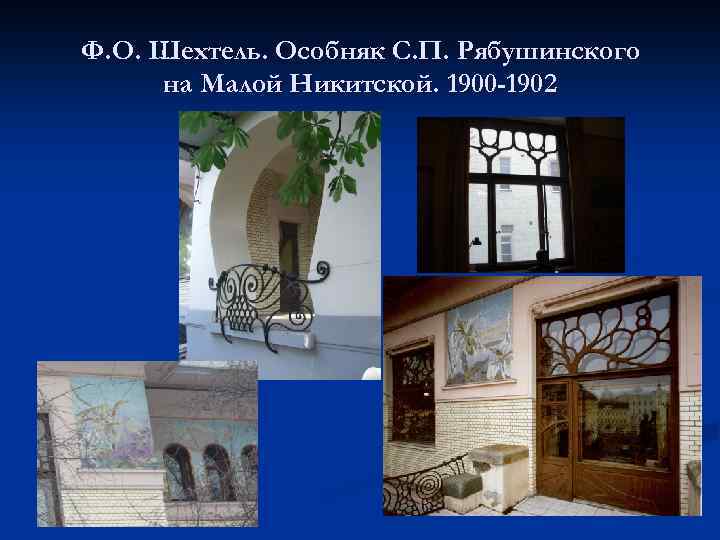 Ф.О. Шехтель. Особняк С.П. Рябушинского на Малой Никитской. 1900-1902